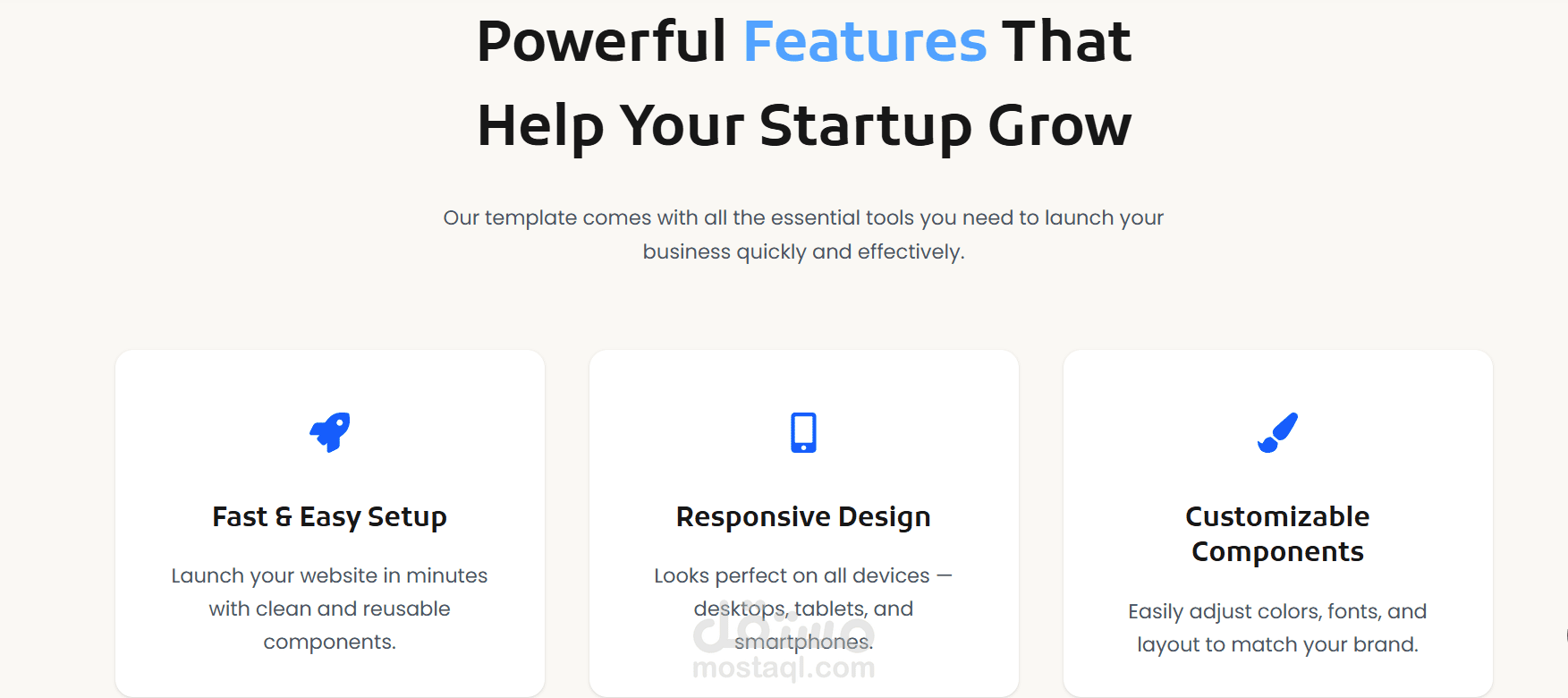 Powerful Features That Help Your Startup Grow

Our template comes with all the essential tools you need to launch your business quickly and effectively.

Fast & Easy Setup

Launch your website in minutes with clean and reusable components.

Responsive Design

Looks perfect on all devices — desktops, tablets, and smartphones.

مستقل
mostaql.com

Customizable Components

Easily adjust colors, fonts, and layout to match your brand.